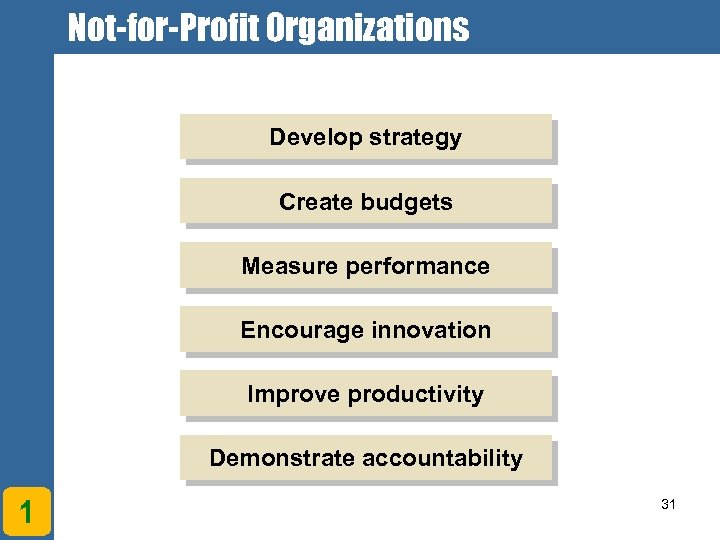 Not-for-Profit Organizations

Develop strategy

Create budgets

Measure performance

Encourage innovation

Improve productivity

Demonstrate accountability

1

31